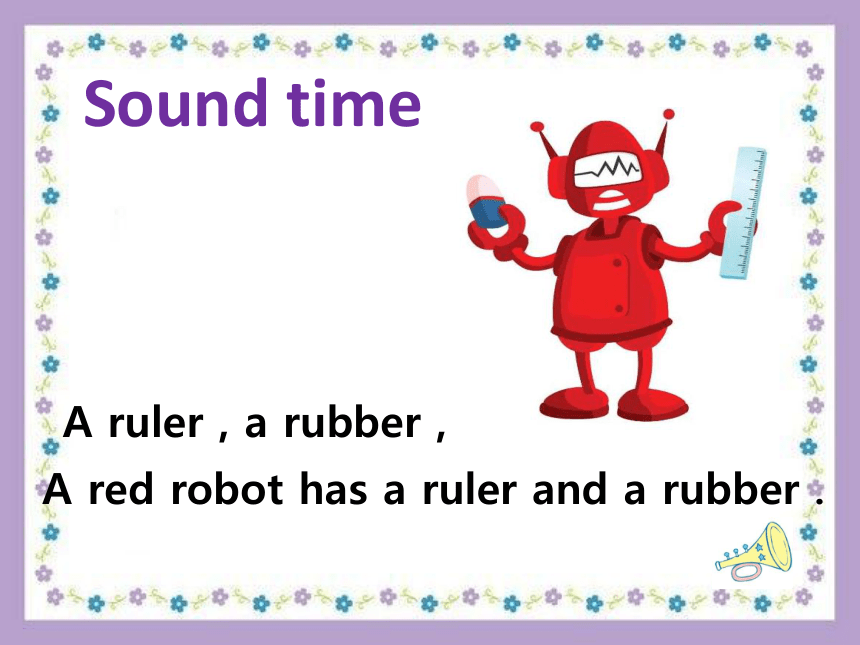 Sound time

A ruler , a rubber ,
A red robot has a ruler and a rubber .